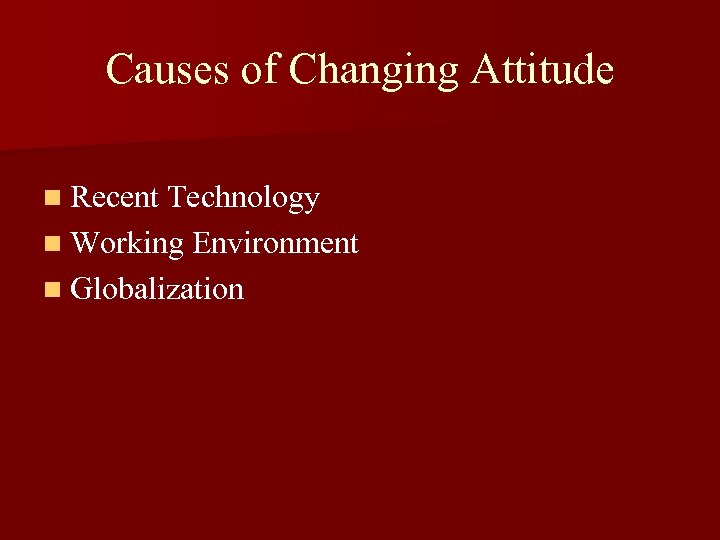 Causes of Changing Attitude

- Recent Technology
- Working Environment
- Globalization